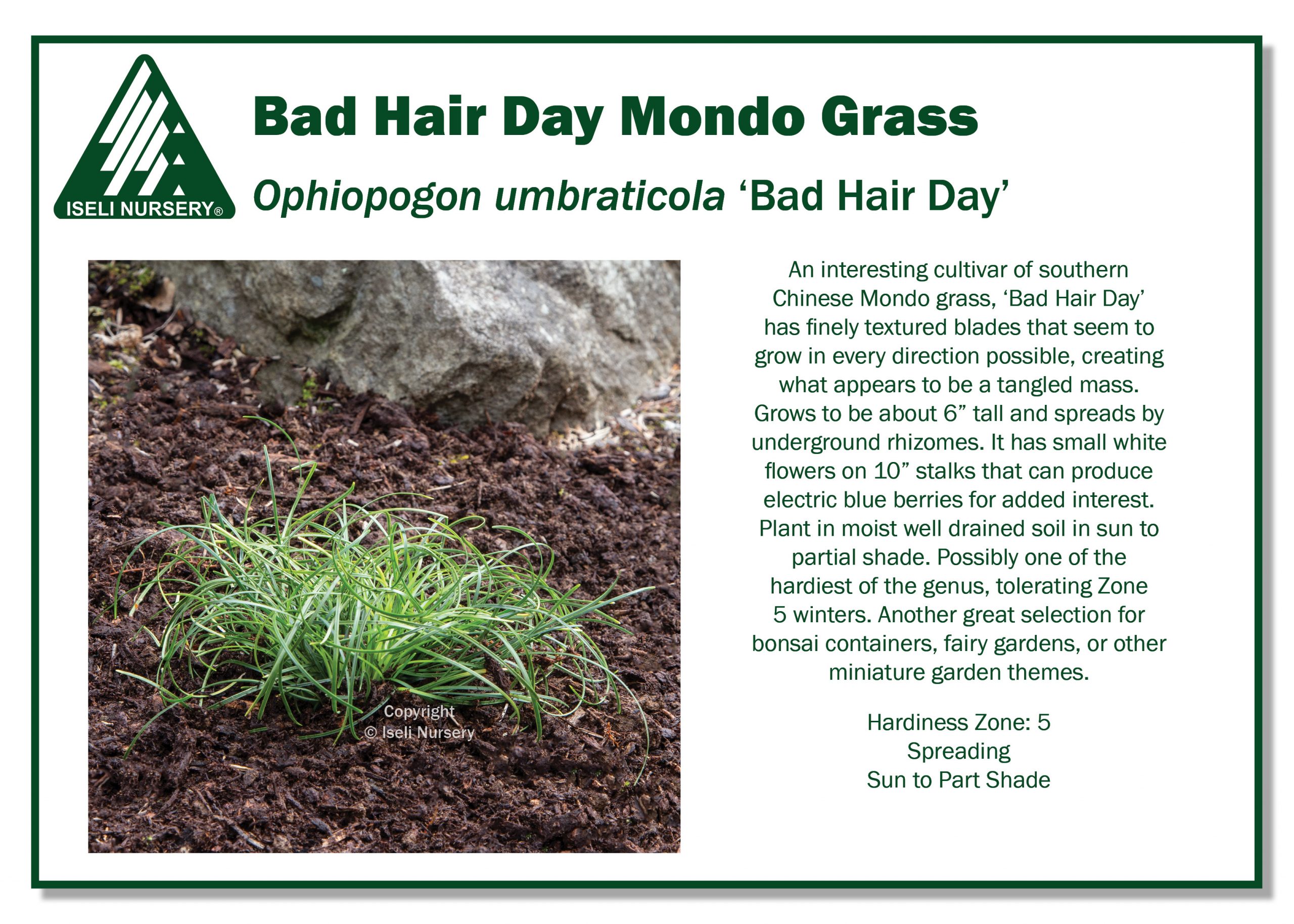 ISELI NURSERY®

Bad Hair Day Mondo Grass

Ophiopogon umbraticola ‘Bad Hair Day’

Copyright
© Iseli Nursery

An interesting cultivar of southern Chinese Mondo grass, ‘Bad Hair Day’ has finely textured blades that seem to grow in every direction possible, creating what appears to be a tangled mass. Grows to be about 6” tall and spreads by underground rhizomes. It has small white flowers on 10” stalks that can produce electric blue berries for added interest. Plant in moist well drained soil in sun to partial shade. Possibly one of the hardiest of the genus, tolerating Zone 5 winters. Another great selection for bonsai containers, fairy gardens, or other miniature garden themes.

Hardiness Zone: 5
Spreading
Sun to Part Shade